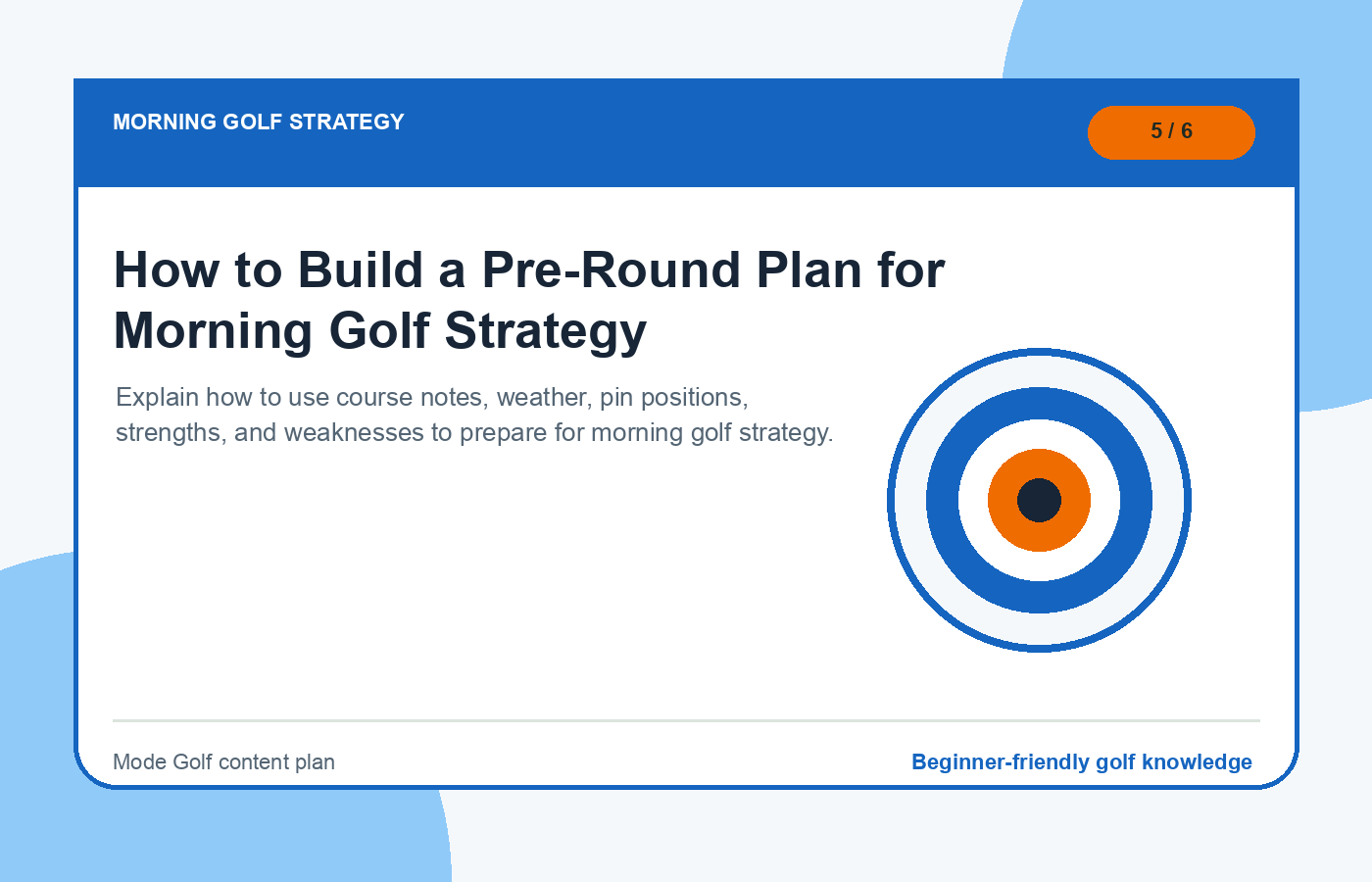 MORNING GOLF STRATEGY

5 / 6

How to Build a Pre-Round Plan for Morning Golf Strategy

Explain how to use course notes, weather, pin positions, strengths, and weaknesses to prepare for morning golf strategy.

Mode Golf content plan

Beginner-friendly golf knowledge